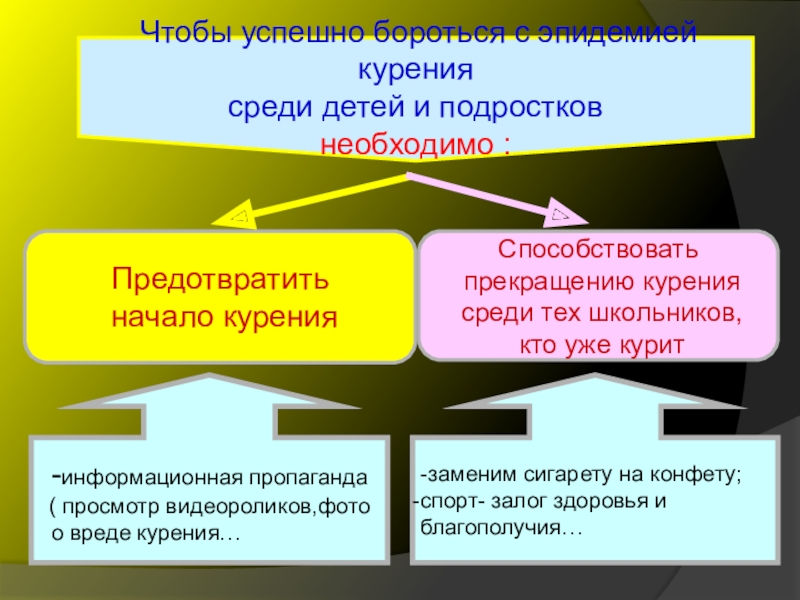 Чтобы успешно бороться с эпидемией курения
среди детей и подростков
необходимо :

Предотвратить начало курения

Способствовать прекращению курения среди тех школьников, кто уже курит

-информационная пропаганда ( просмотр видеороликов,фото о вреде курения…

-заменим сигарету на конфету;
-спорт- залог здоровья и благополучия…